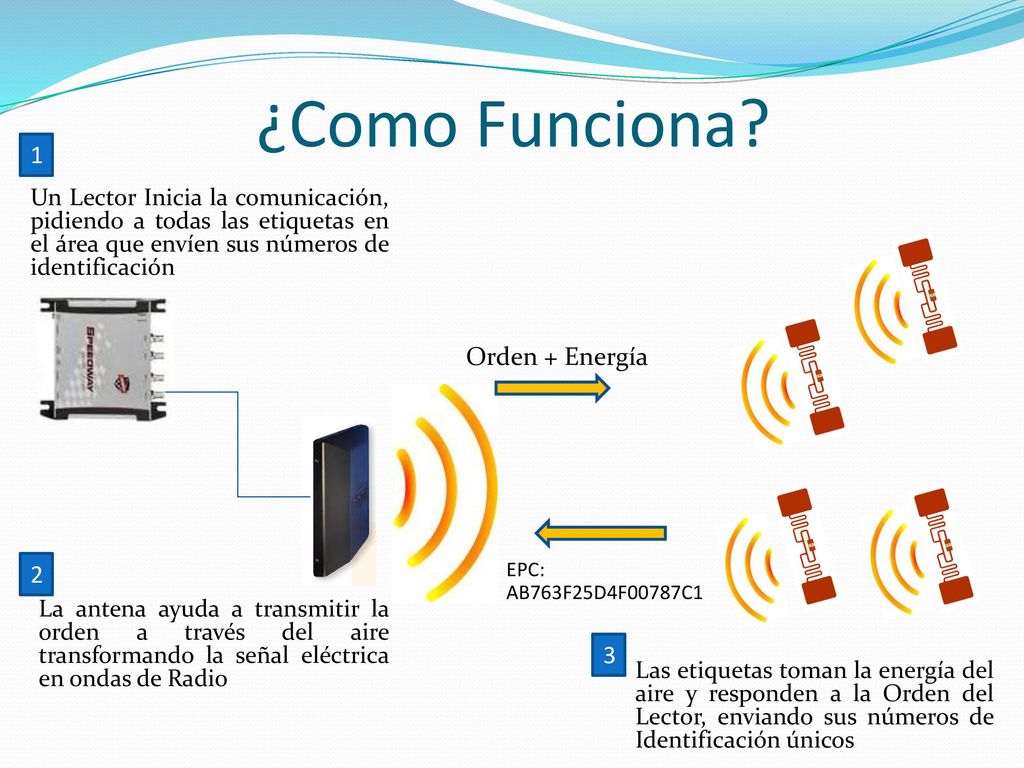 ¿Como Funciona?

1

Un Lector Inicia la comunicación, pidiendo a todas las etiquetas en el área que envíen sus números de identificación

SPEEDWAY

Orden + Energía

EPC: AB763F25D4F00787C1

2

La antena ayuda a transmitir la orden a través del aire transformando la señal eléctrica en ondas de Radio

3

Las etiquetas toman la energía del aire y responden a la Orden del Lector, enviando sus números de Identificación únicos